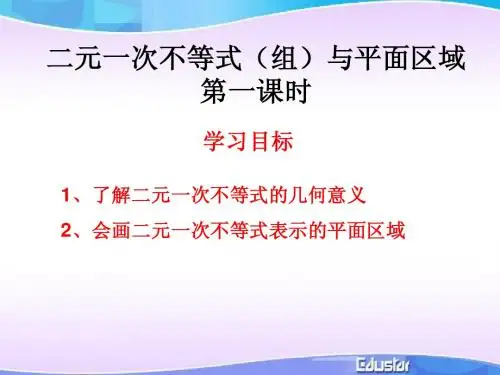 二元一次不等式（组）与平面区域
第一课时

学习目标

1、了解二元一次不等式的几何意义

2、会画二元一次不等式表示的平面区域

Edustar